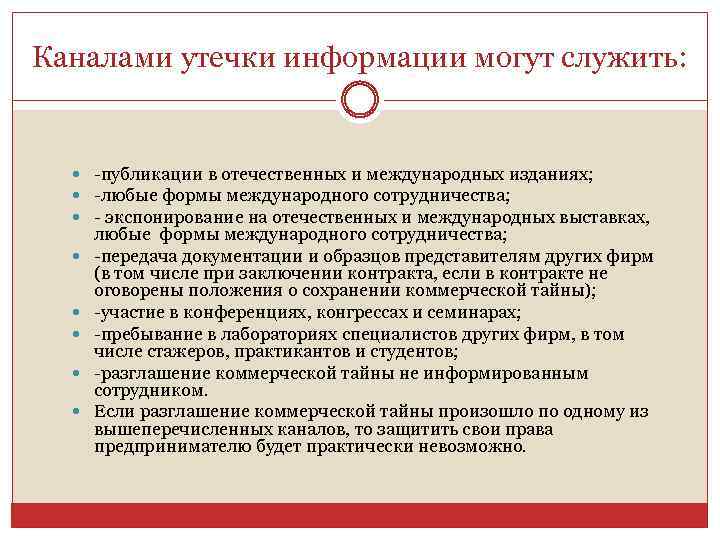 Каналами утечки информации могут служить:

-публикации в отечественных и международных изданиях;
-любые формы международного сотрудничества;
- экспонирование на отечественных и международных выставках, любые формы международного сотрудничества;
-передача документации и образцов представителям других фирм (в том числе при заключении контракта, если в контракте не оговорены положения о сохранении коммерческой тайны);
-участие в конференциях, конгрессах и семинарах;
-пребывание в лабораториях специалистов других фирм, в том числе стажеров, практикантов и студентов;
-разглашение коммерческой тайны не информированным сотрудником.
Если разглашение коммерческой тайны произошло по одному из вышеперечисленных каналов, то защитить свои права предпринимателю будет практически невозможно.